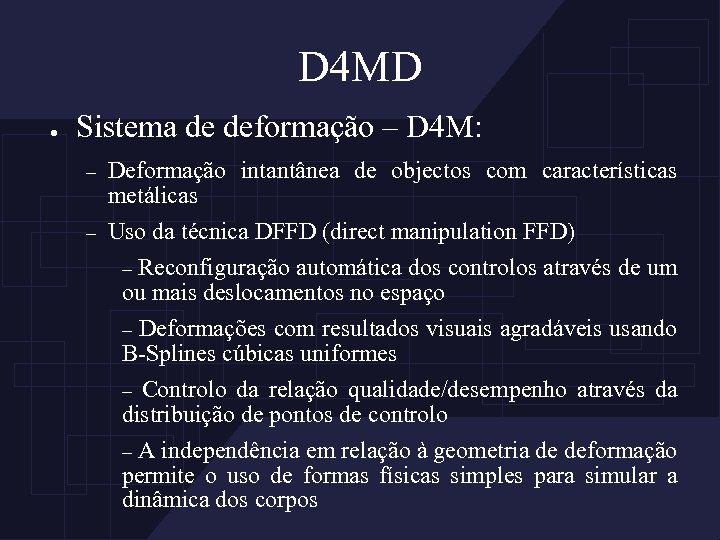 D4MD

● Sistema de deformação – D4M:

– Deformação intantânea de objectos com características metálicas

– Uso da técnica DFFD (direct manipulation FFD)

– Reconfiguração automática dos controlos através de um ou mais deslocamentos no espaço

– Deformações com resultados visuais agradáveis usando B-Splines cúbicas uniformes

– Controlo da relação qualidade/desempenho através da distribuição de pontos de controlo

– A independência em relação à geometria de deformação permite o uso de formas físicas simples para simular a dinâmica dos corpos